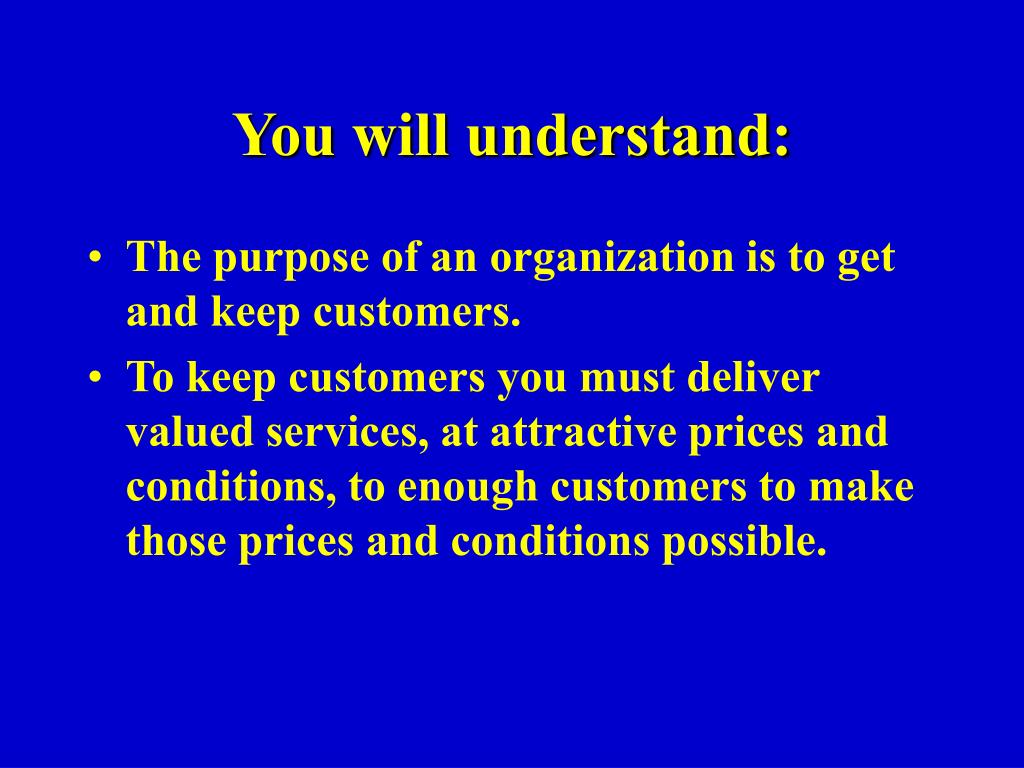 You will understand:

• The purpose of an organization is to get and keep customers.
• To keep customers you must deliver valued services, at attractive prices and conditions, to enough customers to make those prices and conditions possible.